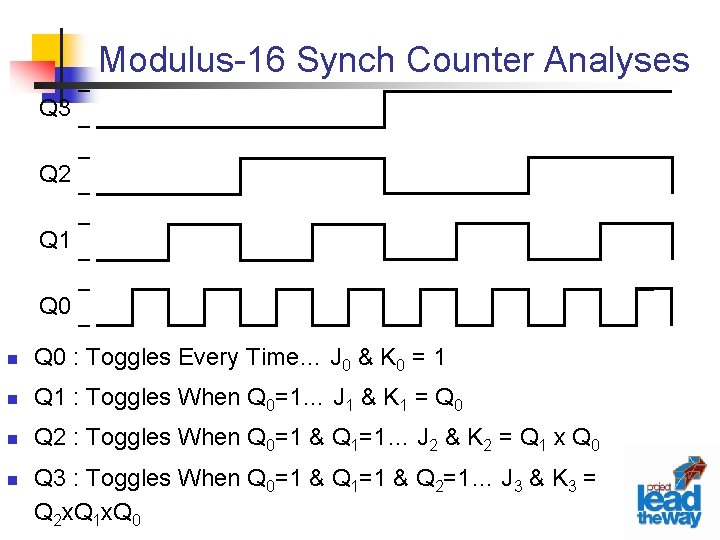 Modulus-16 Synch Counter Analyses

Q3

Q2

Q1

Q0

- Q0 : Toggles Every Time… $J_0$ & $K_0$ = 1
- Q1 : Toggles When $Q_0$=1… $J_1$ & $K_1$ = $Q_0$
- Q2 : Toggles When $Q_0$=1 & $Q_1$=1… $J_2$ & $K_2$ = $Q_1$ x $Q_0$
- Q3 : Toggles When $Q_0$=1 & $Q_1$=1 & $Q_2$=1… $J_3$ & $K_3$ = $Q_2$x$Q_1$x$Q_0$

project lead the way